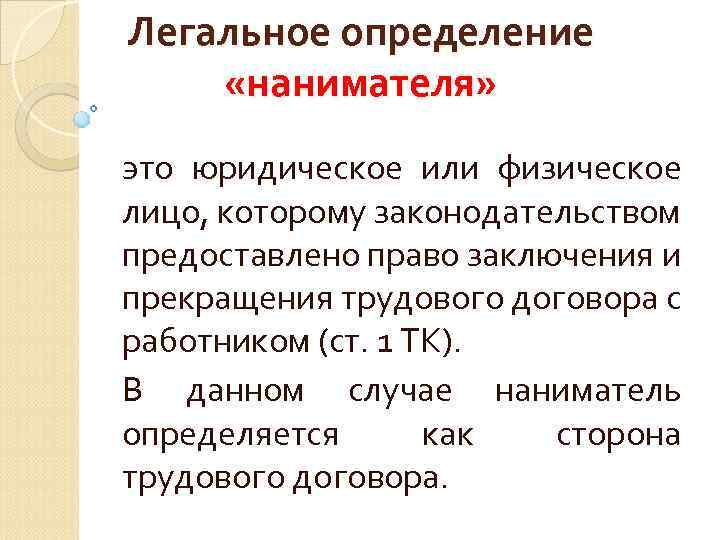 Легальное определение «нанимателя»

это юридическое или физическое лицо, которому законодательством предоставлено право заключения и прекращения трудового договора с работником (ст. 1 ТК).

В данном случае наниматель определяется как сторона трудового договора.